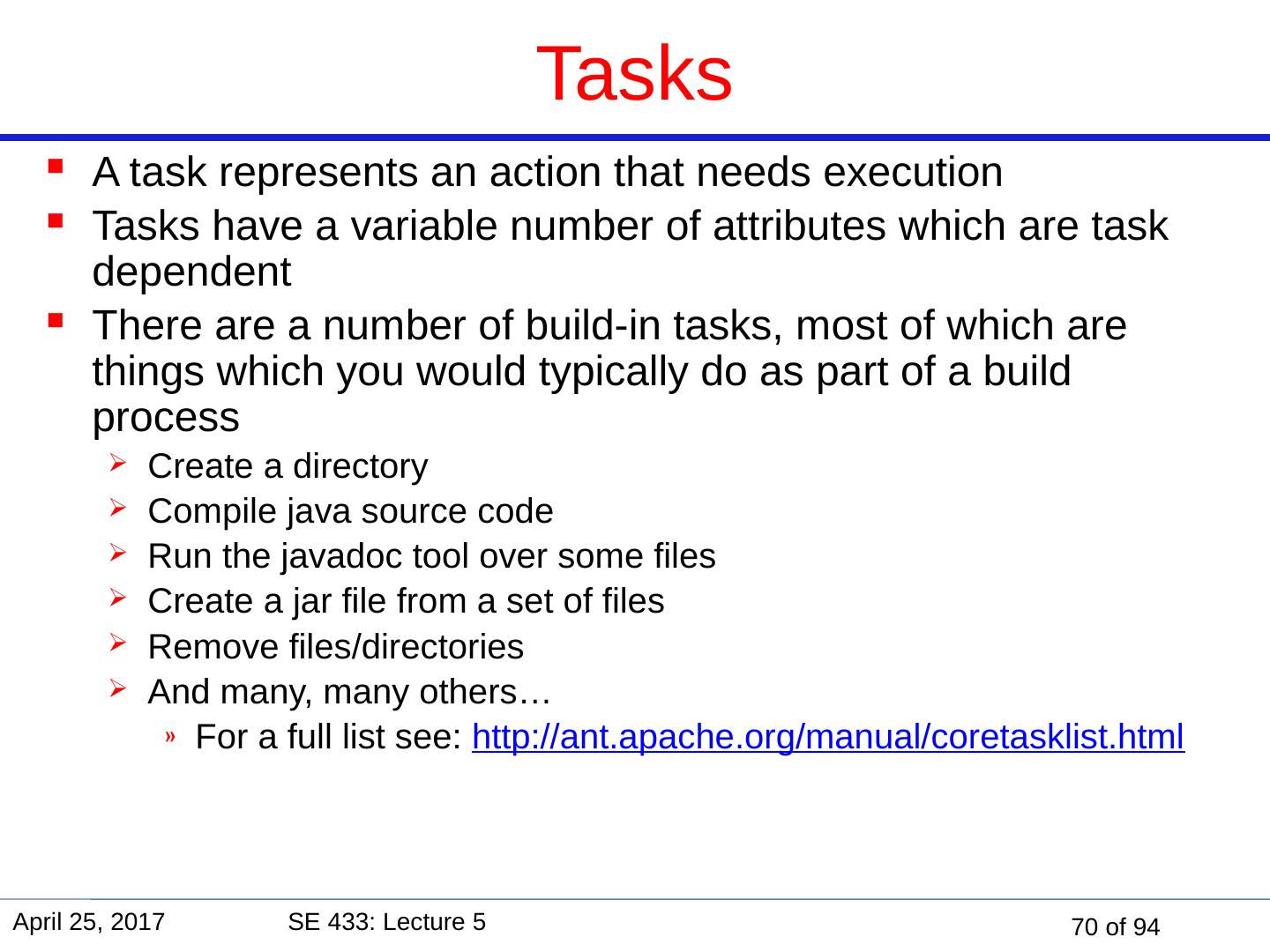 Tasks

- A task represents an action that needs execution
- Tasks have a variable number of attributes which are task dependent
- There are a number of build-in tasks, most of which are things which you would typically do as part of a build process
  - Create a directory
  - Compile java source code
  - Run the javadoc tool over some files
  - Create a jar file from a set of files
  - Remove files/directories
  - And many, many others…
    - For a full list see: http://ant.apache.org/manual/coretasklist.html

April 25, 2017 SE 433: Lecture 5 70 of 94